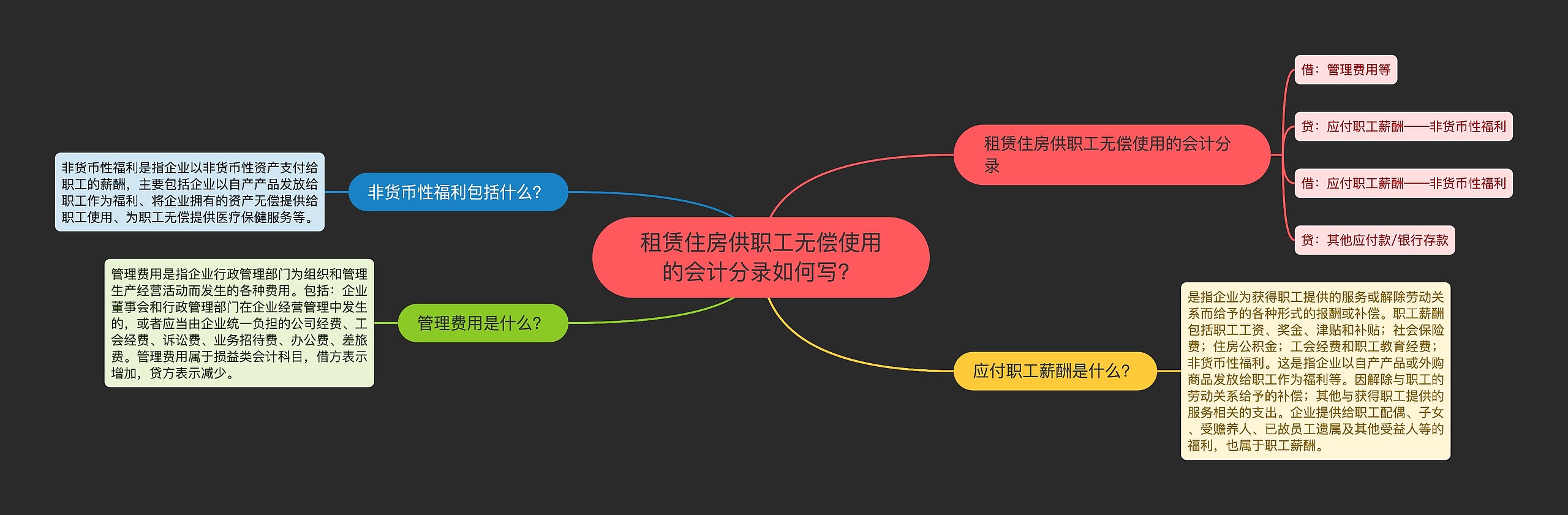 租赁住房供职工无偿使用的会计分录如何写？

租赁住房供职工无偿使用的会计分录

借：管理费用等

贷：应付职工薪酬——非货币性福利

借：应付职工薪酬——非货币性福利

贷：其他应付款/银行存款

应付职工薪酬是什么？

是指企业为获得职工提供的服务或解除劳动关系而给予的各种形式的报酬或补偿。职工薪酬包括职工工资、奖金、津贴和补贴；社会保险费；住房公积金；工会经费和职工教育经费；非货币性福利。这是指企业以自产产品或外购商品发放给职工作为福利等。因解除与职工的劳动关系给予的补偿；其他与获得职工提供的服务相关的支出。企业提供给职工配偶、子女、受赡养人、已故员工遗属及其他受益人等的福利，也属于职工薪酬。

非货币性福利包括什么？

非货币性福利是指企业以非货币性资产支付给职工的薪酬，主要包括企业以自产产品发放给职工作为福利、将企业拥有的资产无偿提供给职工使用、为职工无偿提供医疗保健服务等。

管理费用是什么？

管理费用是指企业行政管理部门为组织和管理生产经营活动而发生的各种费用。包括：企业董事会和行政管理部门在企业经营管理中发生的，或者应当由企业统一负担的公司经费、工会经费、诉讼费、业务招待费、办公费、差旅费。管理费用属于损益类会计科目，借方表示增加，贷方表示减少。